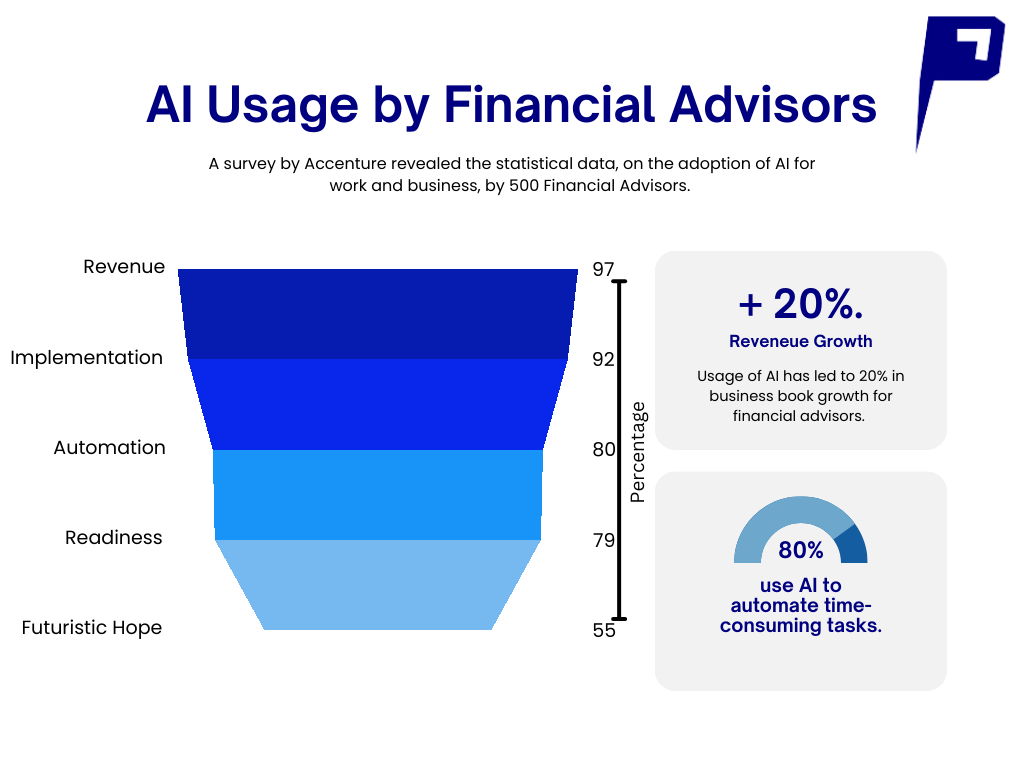 AI Usage by Financial Advisors

A survey by Accenture revealed the statistical data, on the adoption of AI for work and business, by 500 Financial Advisors.

Revenue
Implementation
Automation
Readiness
Futuristic Hope

97
92
80
79
55

Percentage

+ 20%.
Reveneue Growth
Usage of AI has led to 20% in business book growth for financial advisors.

80%
use AI to automate time-consuming tasks.